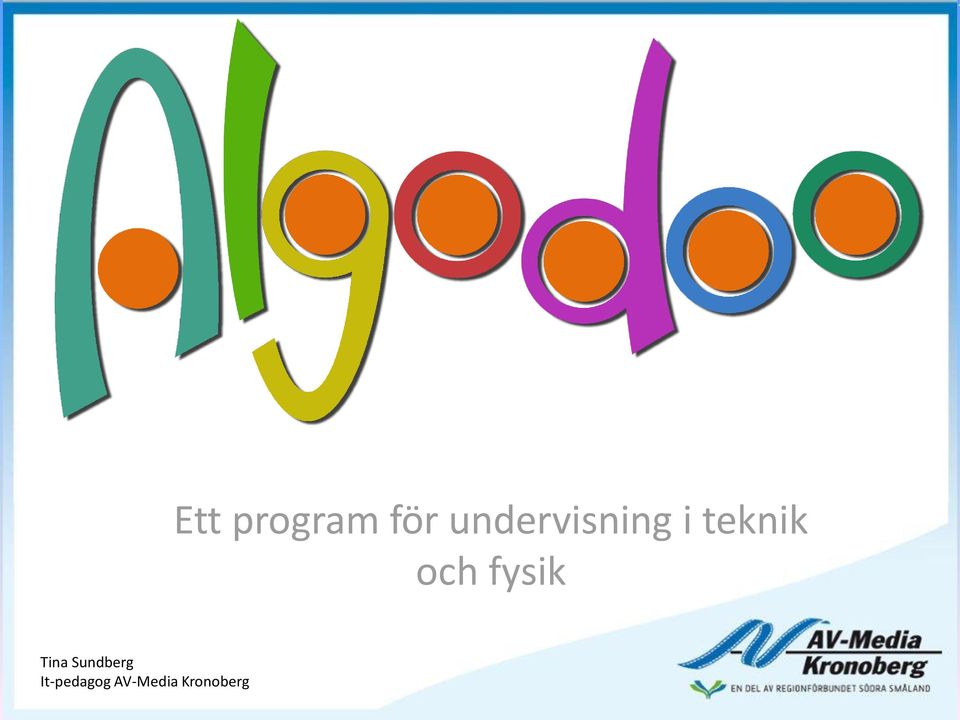 Algodoo

Ett program för undervisning i teknik och fysik

Tina Sundberg
It-pedagog AV-Media Kronoberg

AV-Media Kronoberg
EN DEL AV REGIONFÖRBUNDET SÖDRA SMÅLAND